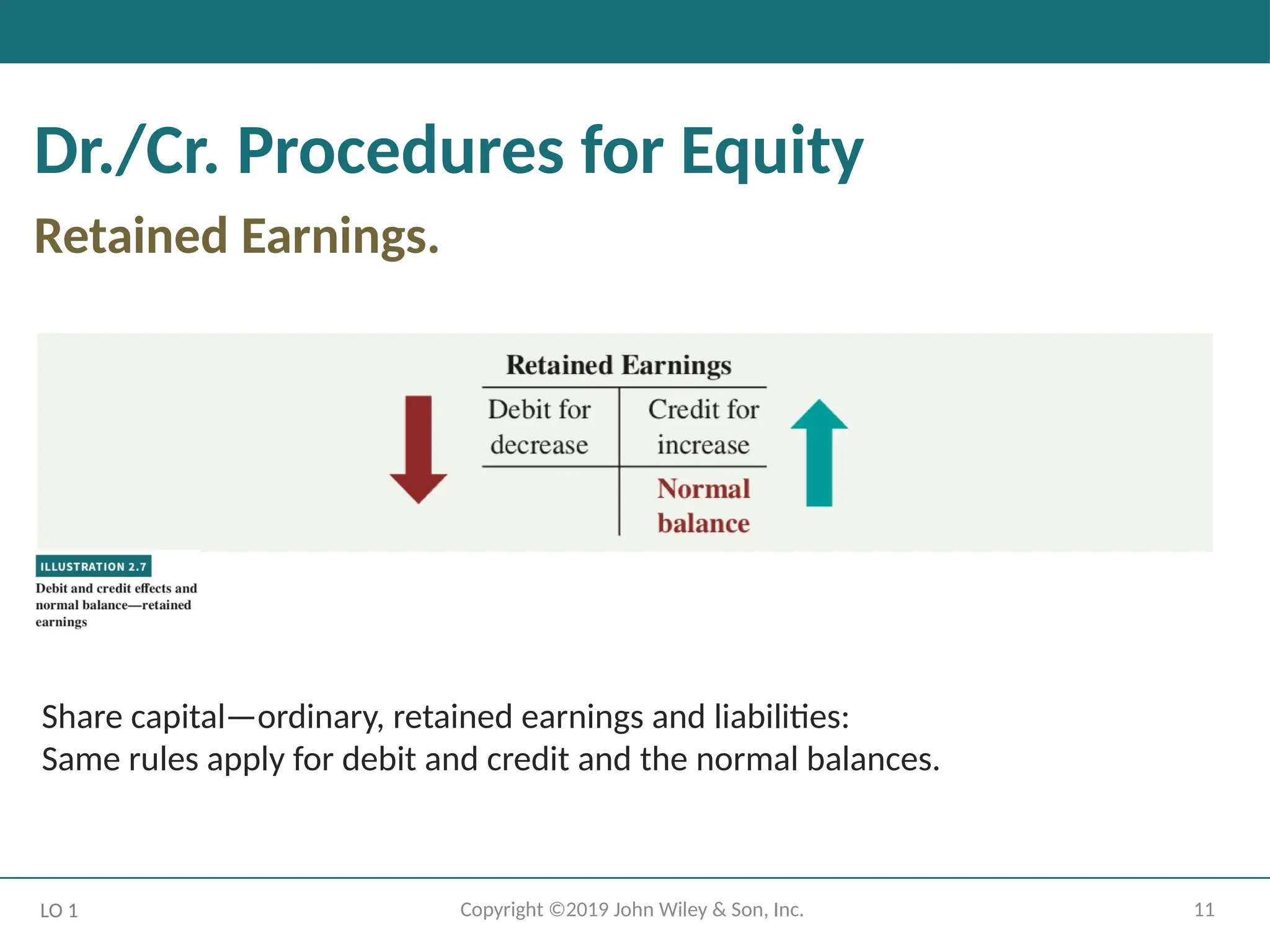 Dr./Cr. Procedures for Equity

Retained Earnings.

Retained Earnings

| Debit for decrease | Credit for increase |
|---|---|
| | Normal balance |

ILLUSTRATION 2.7

Debit and credit effects and normal balance—retained earnings

Share capital—ordinary, retained earnings and liabilities:
Same rules apply for debit and credit and the normal balances.

LO 1

Copyright ©2019 John Wiley & Son, Inc.

11